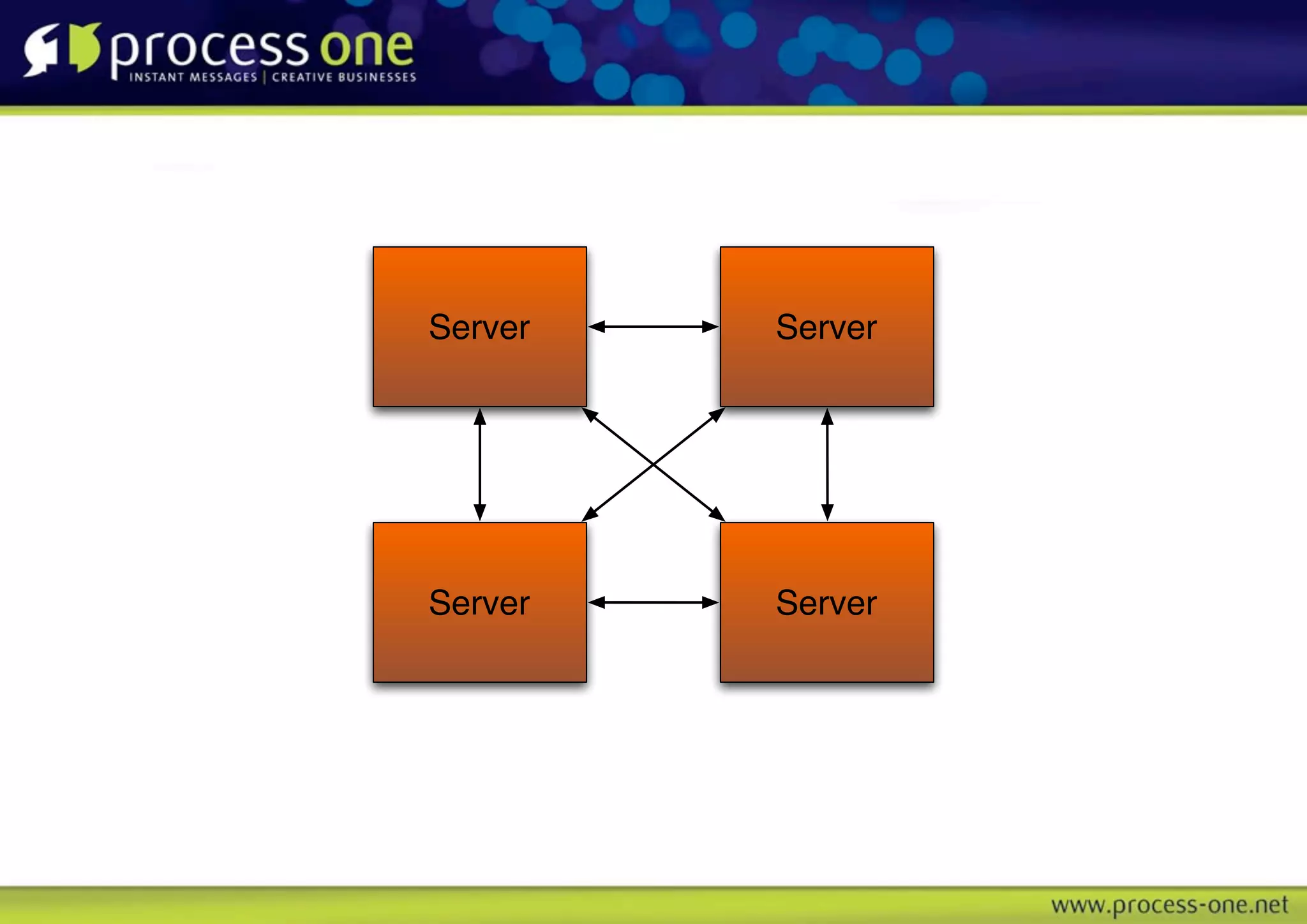 process one
INSTANT MESSAGES | CREATIVE BUSINESSES

Server

Server

Server

Server

www.process-one.net